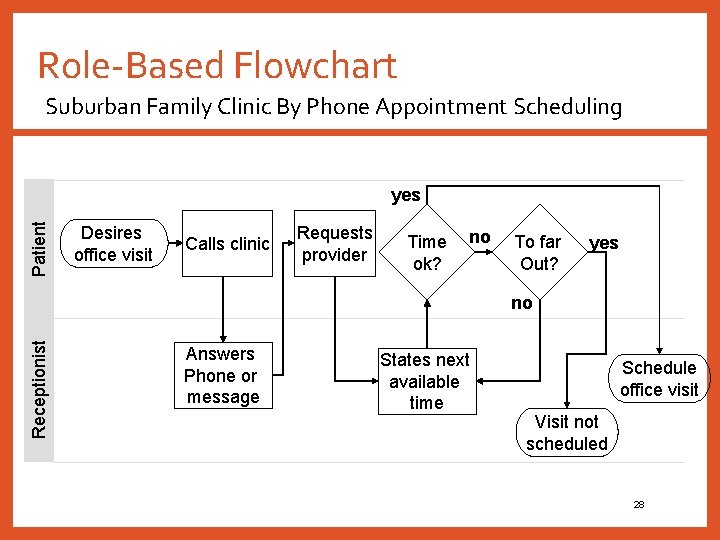 Role-Based Flowchart

Suburban Family Clinic By Phone Appointment Scheduling

Patient

Receptionist

Desires office visit

Calls clinic

Requests provider

yes

Time ok?

no

To far Out?

yes

no

Answers Phone or message

States next available time

Schedule office visit

Visit not scheduled

28